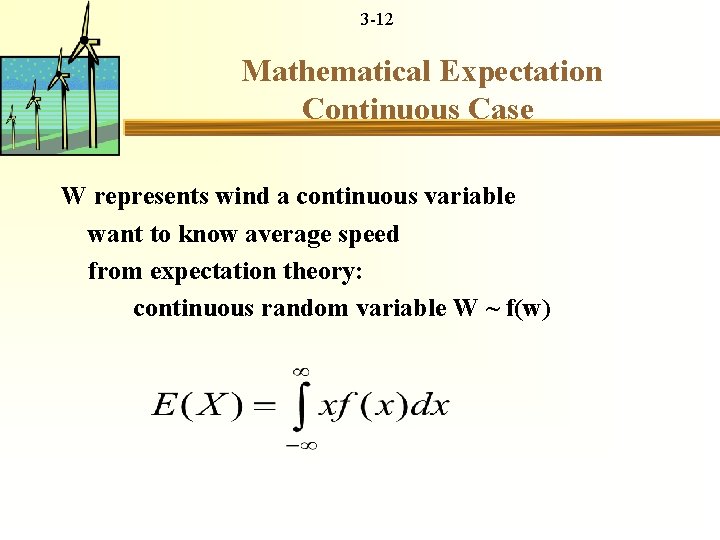 3-12

Mathematical Expectation
Continuous Case

W represents wind a continuous variable

want to know average speed

from expectation theory:

continuous random variable W ~ f(w)

$E(X) = \int_{-\infty}^{\infty} xf(x)dx$